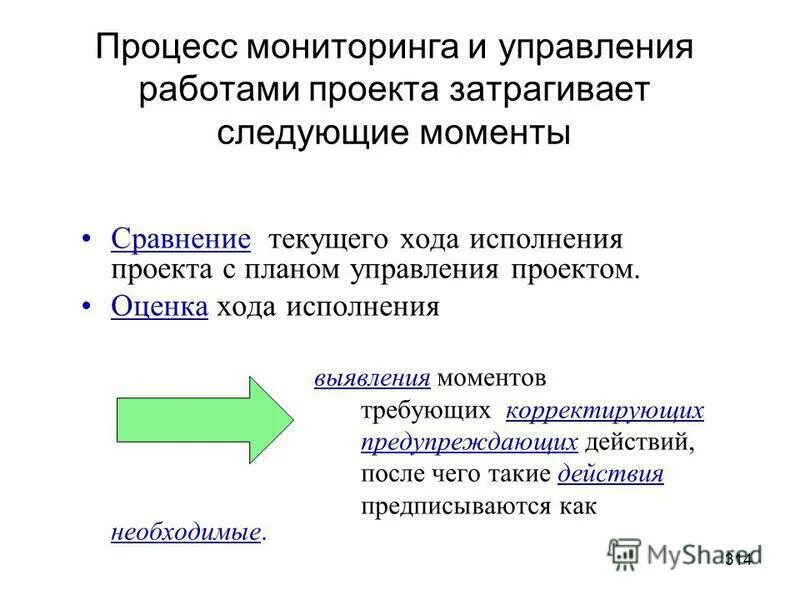 Процесс мониторинга и управления работами проекта затрагивает следующие моменты

• Сравнение текущего хода исполнения проекта с планом управления проектом.
• Оценка хода исполнения

выявления моментов требующих корректирующих предупреждающих действий, после чего такие действия предписываются как необходимые.

MyShared

314